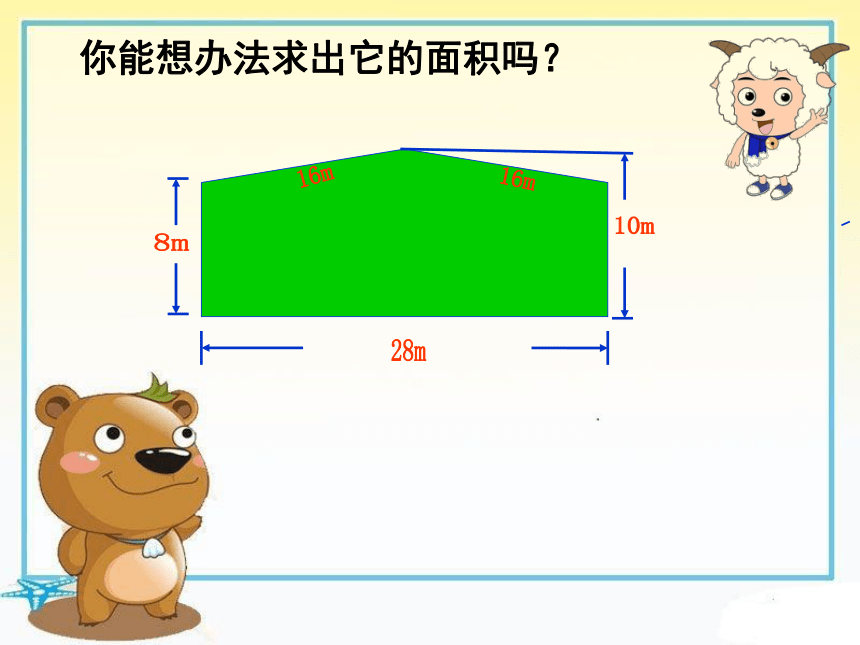 你能想办法求出它的面积吗？

16m

16m

8m

10m

28m